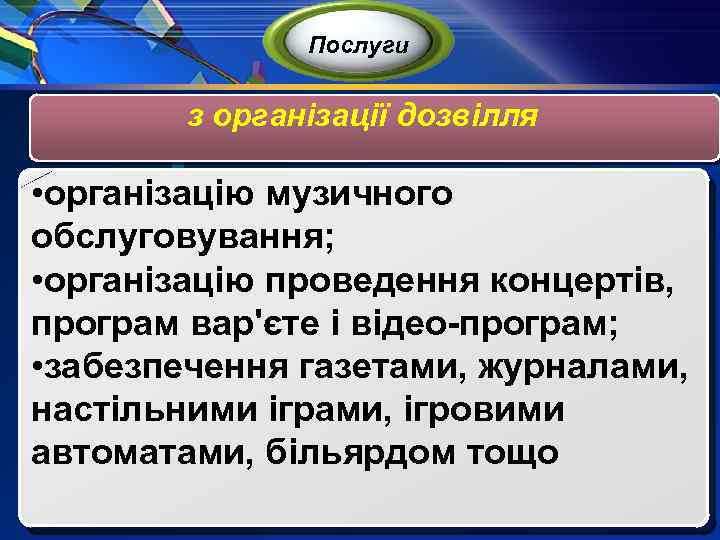 Послуги

з організації дозвілля

•організацію музичного обслуговування;
•організацію проведення концертів, програм вар'єте і відео-програм;
•забезпечення газетами, журналами, настільними іграми, ігровими автоматами, більярдом тощо